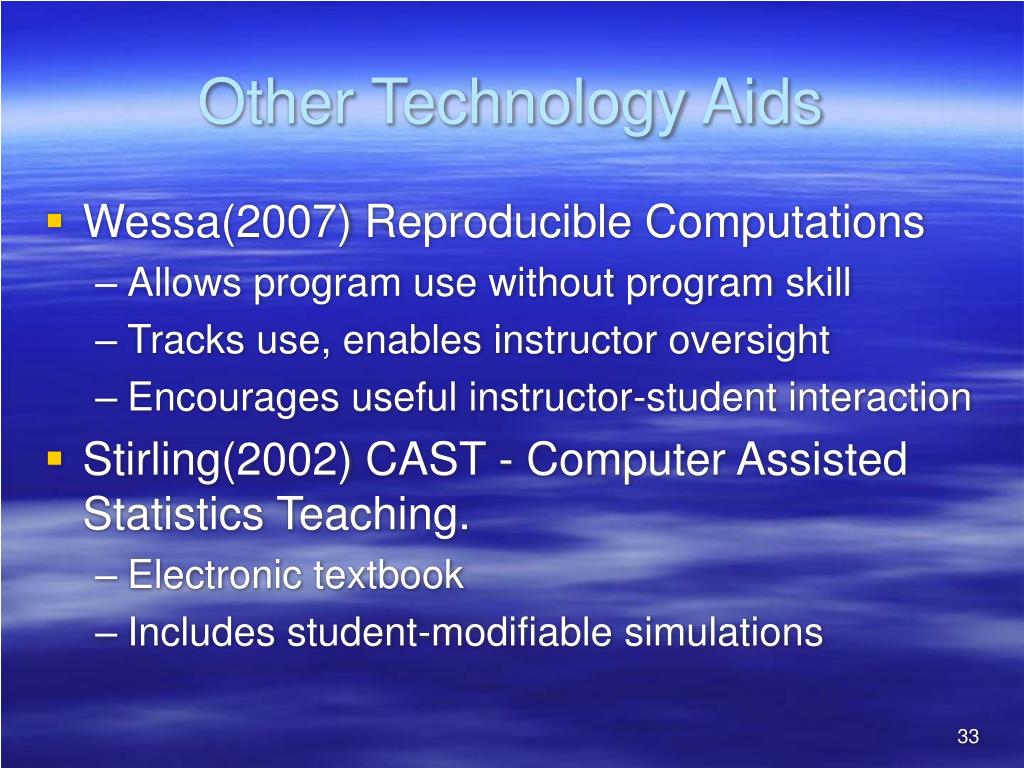 Other Technology Aids

▪ Wessa(2007) Reproducible Computations
– Allows program use without program skill
– Tracks use, enables instructor oversight
– Encourages useful instructor-student interaction

▪ Stirling(2002) CAST - Computer Assisted Statistics Teaching.
– Electronic textbook
– Includes student-modifiable simulations

33